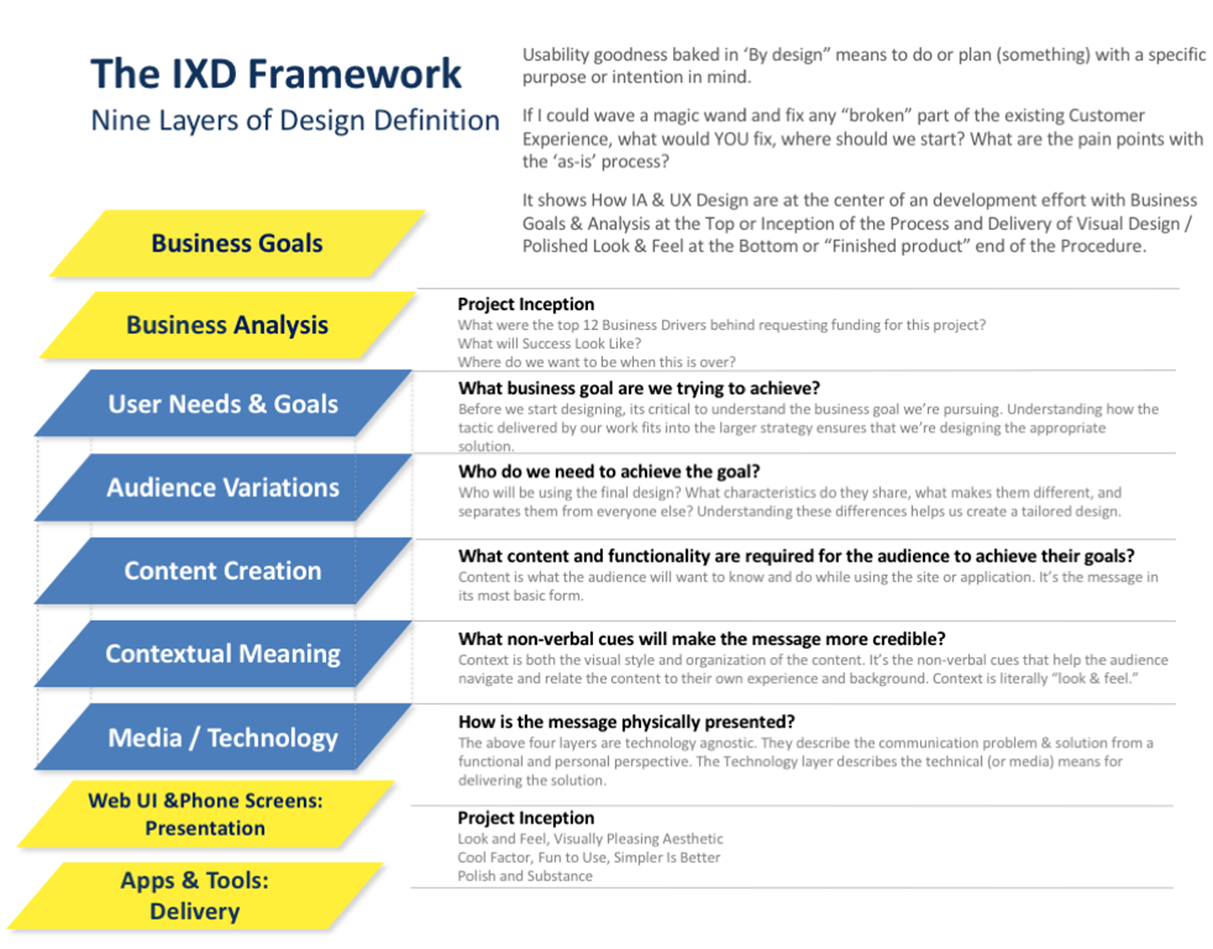 The IXD Framework
Nine Layers of Design Definition

Usability goodness baked in 'By design" means to do or plan (something) with a specific purpose or intention in mind.

If I could wave a magic wand and fix any "broken" part of the existing Customer Experience, what would YOU fix, where should we start? What are the pain points with the 'as-is' process?

It shows How IA & UX Design are at the center of an development effort with Business Goals & Analysis at the Top or Inception of the Process and Delivery of Visual Design / Polished Look & Feel at the Bottom or "Finished product" end of the Procedure.

Business Goals

Business Analysis

Project Inception
What were the top 12 Business Drivers behind requesting funding for this project?
What will Success Look Like?
Where do we want to be when this is over?

User Needs & Goals

What business goal are we trying to achieve?
Before we start designing, its critical to understand the business goal we're pursuing. Understanding how the tactic delivered by our work fits into the larger strategy ensures that we're designing the appropriate solution.

Audience Variations

Who do we need to achieve the goal?
Who will be using the final design? What characteristics do they share, what makes them different, and separates them from everyone else? Understanding these differences helps us create a tailored design.

Content Creation

What content and functionality are required for the audience to achieve their goals?
Content is what the audience will want to know and do while using the site or application. It's the message in its most basic form.

Contextual Meaning

What non-verbal cues will make the message more credible?
Context is both the visual style and organization of the content. It's the non-verbal cues that help the audience navigate and relate the content to their own experience and background. Context is literally "look & feel."

Media / Technology

How is the message physically presented?
The above four layers are technology agnostic. They describe the communication problem & solution from a functional and personal perspective. The Technology layer describes the technical (or media) means for delivering the solution.

Web UI &Phone Screens: Presentation

Project Inception
Look and Feel, Visually Pleasing Aesthetic
Cool Factor, Fun to Use, Simpler Is Better
Polish and Substance

Apps & Tools: Delivery